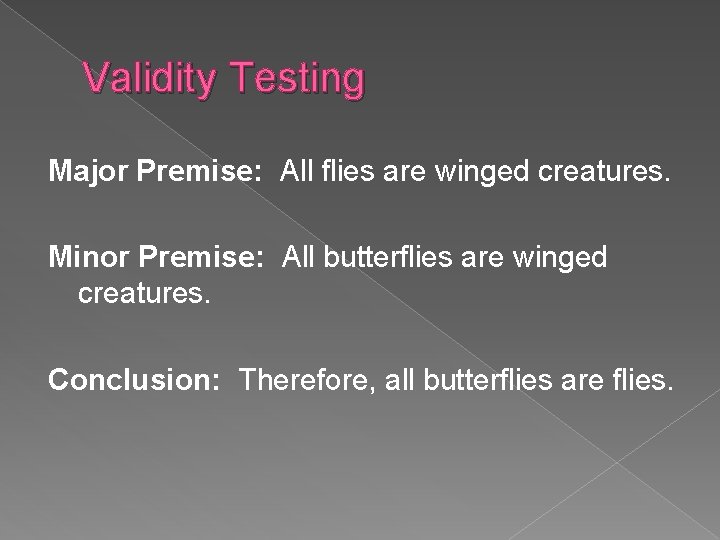 Validity Testing

Major Premise: All flies are winged creatures.

Minor Premise: All butterflies are winged creatures.

Conclusion: Therefore, all butterflies are flies.